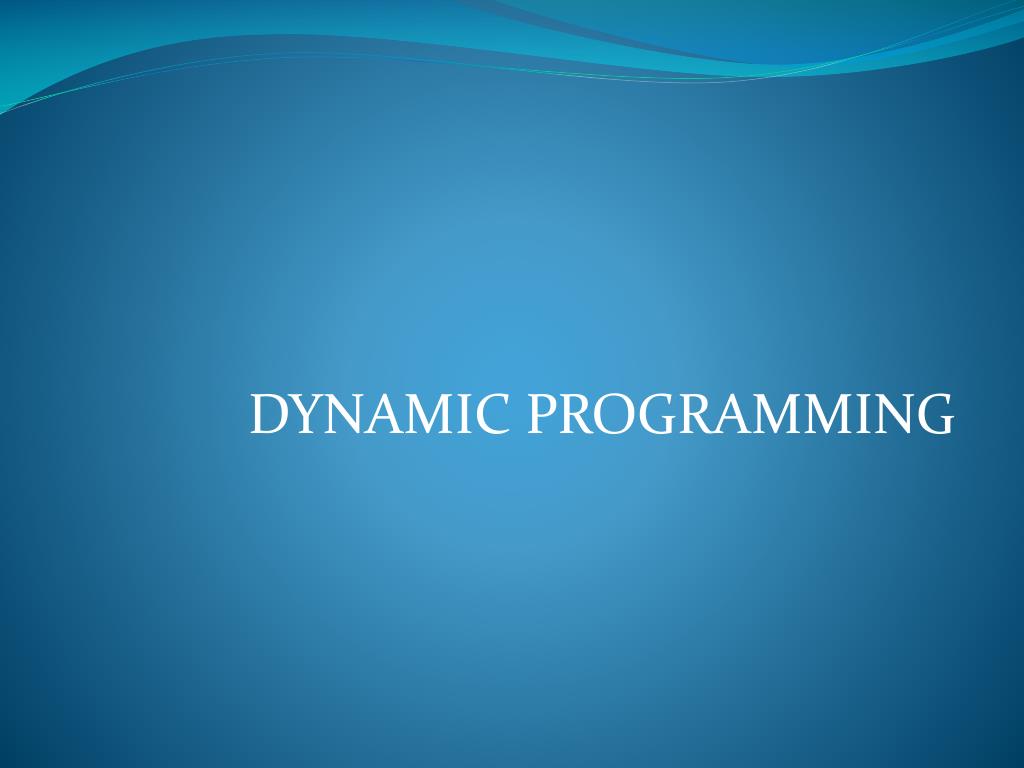 DYNAMIC PROGRAMMING